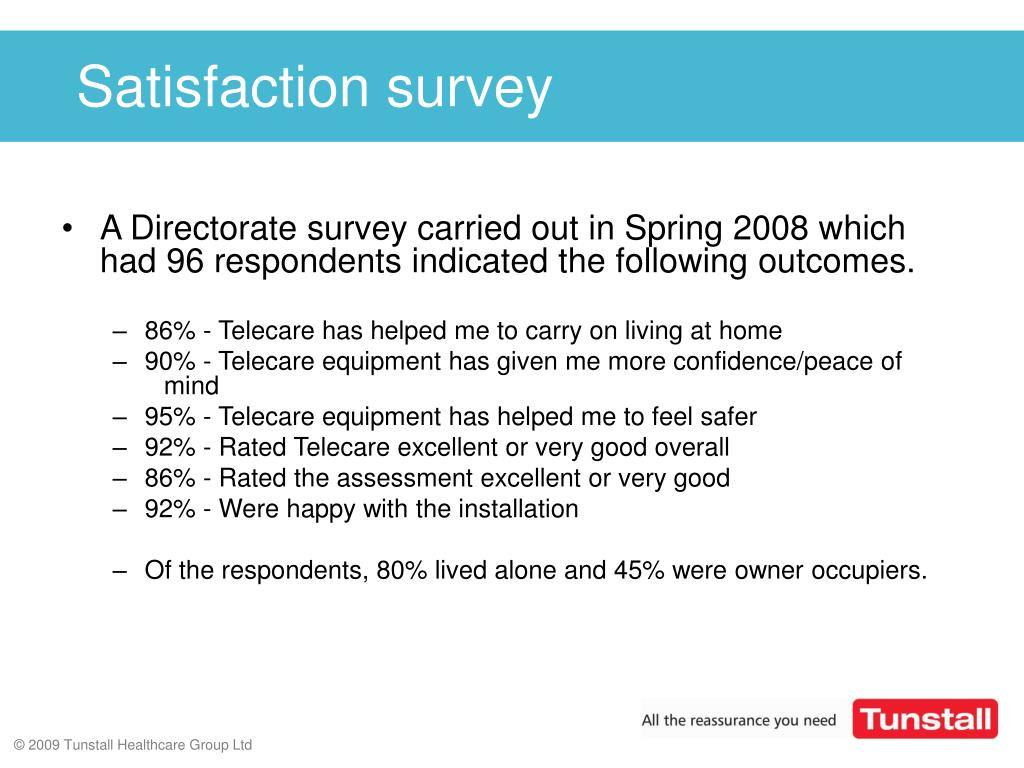 Satisfaction survey

• A Directorate survey carried out in Spring 2008 which had 96 respondents indicated the following outcomes.

– 86% - Telecare has helped me to carry on living at home
– 90% - Telecare equipment has given me more confidence/peace of mind
– 95% - Telecare equipment has helped me to feel safer
– 92% - Rated Telecare excellent or very good overall
– 86% - Rated the assessment excellent or very good
– 92% - Were happy with the installation

– Of the respondents, 80% lived alone and 45% were owner occupiers.

All the reassurance you need Tunstall

© 2009 Tunstall Healthcare Group Ltd